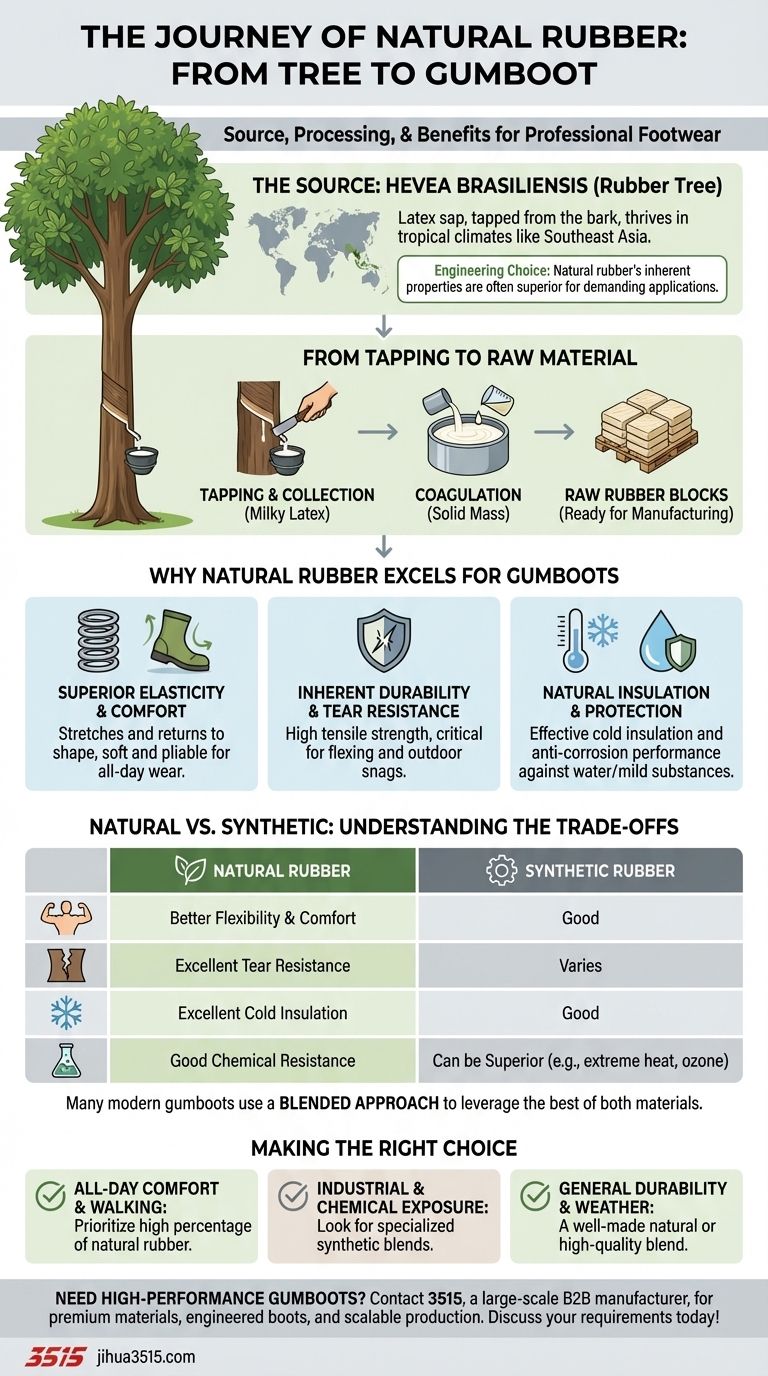 THE JOURNEY OF NATURAL RUBBER: FROM TREE TO GUMBOOT

Source, Processing, & Benefits for Professional Footwear

THE SOURCE: HEVEA BRASILIENSIS (Rubber Tree)

Latex sap, tapped from the bark, thrives in tropical climates like Southeast Asia.

Engineering Choice: Natural rubber's inherent properties are often superior for demanding applications.

FROM TAPPING TO RAW MATERIAL

TAPPING & COLLECTION (Milky Latex)

COAGULATION (Solid Mass)

RAW RUBBER BLOCKS (Ready for Manufacturing)

WHY NATURAL RUBBER EXCELS FOR GUMBOOTS

SUPERIOR ELASTICITY & COMFORT
Stretches and returns to shape, soft and pliable for all-day wear.

INHERENT DURABILITY & TEAR RESISTANCE
High tensile strength, critical for flexing and outdoor snags.

NATURAL INSULATION & PROTECTION
Effective cold insulation and anti-corrosion performance against water/mild substances.

NATURAL VS. SYNTHETIC: UNDERSTANDING THE TRADE-OFFS

| | NATURAL RUBBER | SYNTHETIC RUBBER |
|---|---|---|
| | Better Flexibility & Comfort | Good |
| | Excellent Tear Resistance | Varies |
| | Excellent Cold Insulation | Good |
| | Good Chemical Resistance | Can be Superior (e.g., extreme heat, ozone) |

Many modern gumboots use a BLENDED APPROACH to leverage the best of both materials.

MAKING THE RIGHT CHOICE

ALL-DAY COMFORT & WALKING:
Prioritize high percentage of natural rubber.

INDUSTRIAL & CHEMICAL EXPOSURE:
Look for specialized synthetic blends.

GENERAL DURABILITY & WEATHER:
A well-made natural or high-quality blend.

NEED HIGH-PERFORMANCE GUMBOOTS? Contact 3515, a large-scale B2B manufacturer, for premium materials, engineered boots, and scalable production. Discuss your requirements today!

3515 jihua3515.com